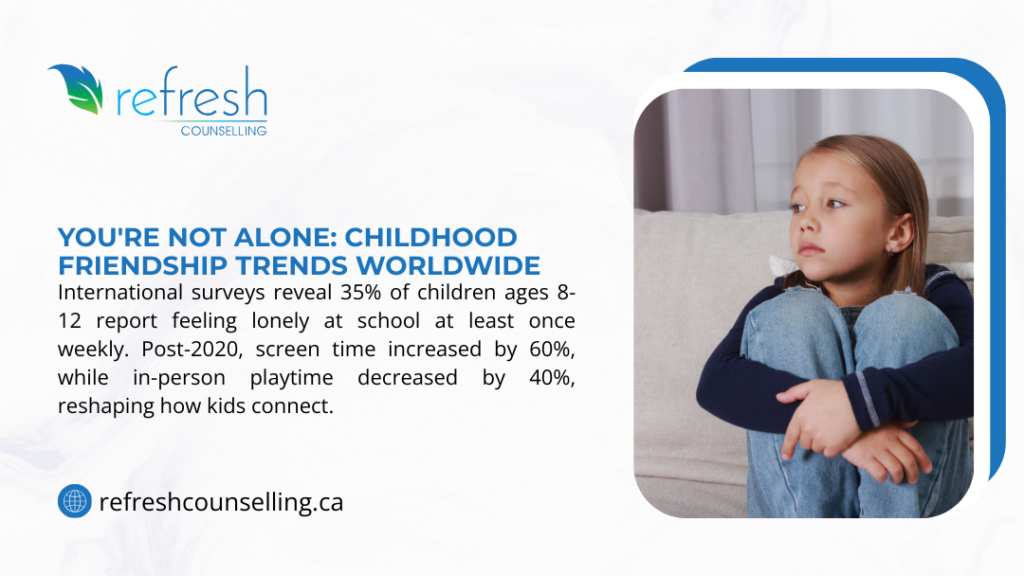 refresh
COUNSELLING

YOU'RE NOT ALONE: CHILDHOOD FRIENDSHIP TRENDS WORLDWIDE

International surveys reveal 35% of children ages 8-12 report feeling lonely at school at least once weekly. Post-2020, screen time increased by 60%, while in-person playtime decreased by 40%, reshaping how kids connect.

refreshcounselling.ca